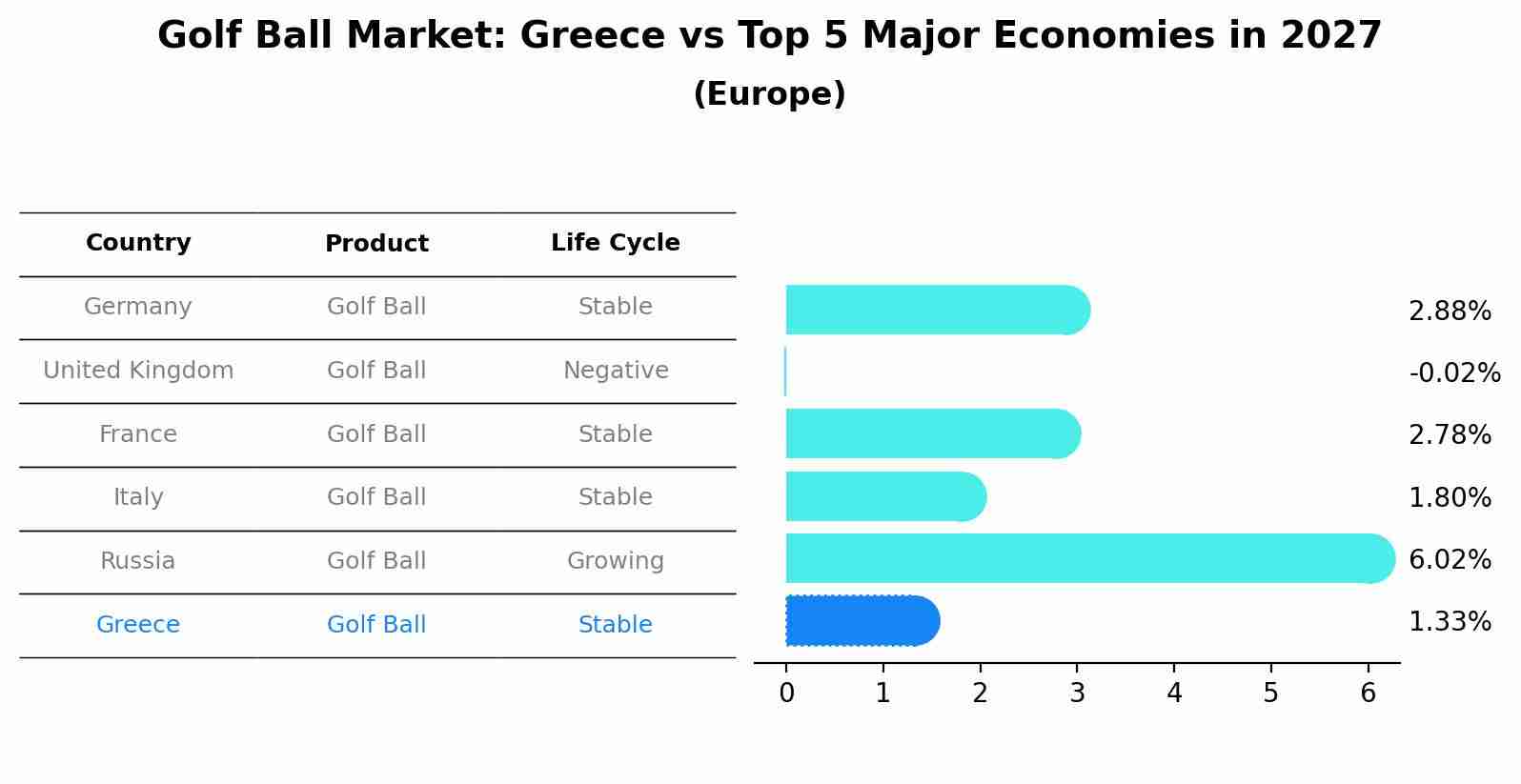 Golf Ball Market: Greece vs Top 5 Major Economies in 2027
(Europe)

| Country | Product | Life Cycle |
|---|---|---|
| Germany | Golf Ball | Stable |
| United Kingdom | Golf Ball | Negative |
| France | Golf Ball | Stable |
| Italy | Golf Ball | Stable |
| Russia | Golf Ball | Growing |
| Greece | Golf Ball | Stable |

2.88%
-0.02%
2.78%
1.80%
6.02%
1.33%

0 1 2 3 4 5 6